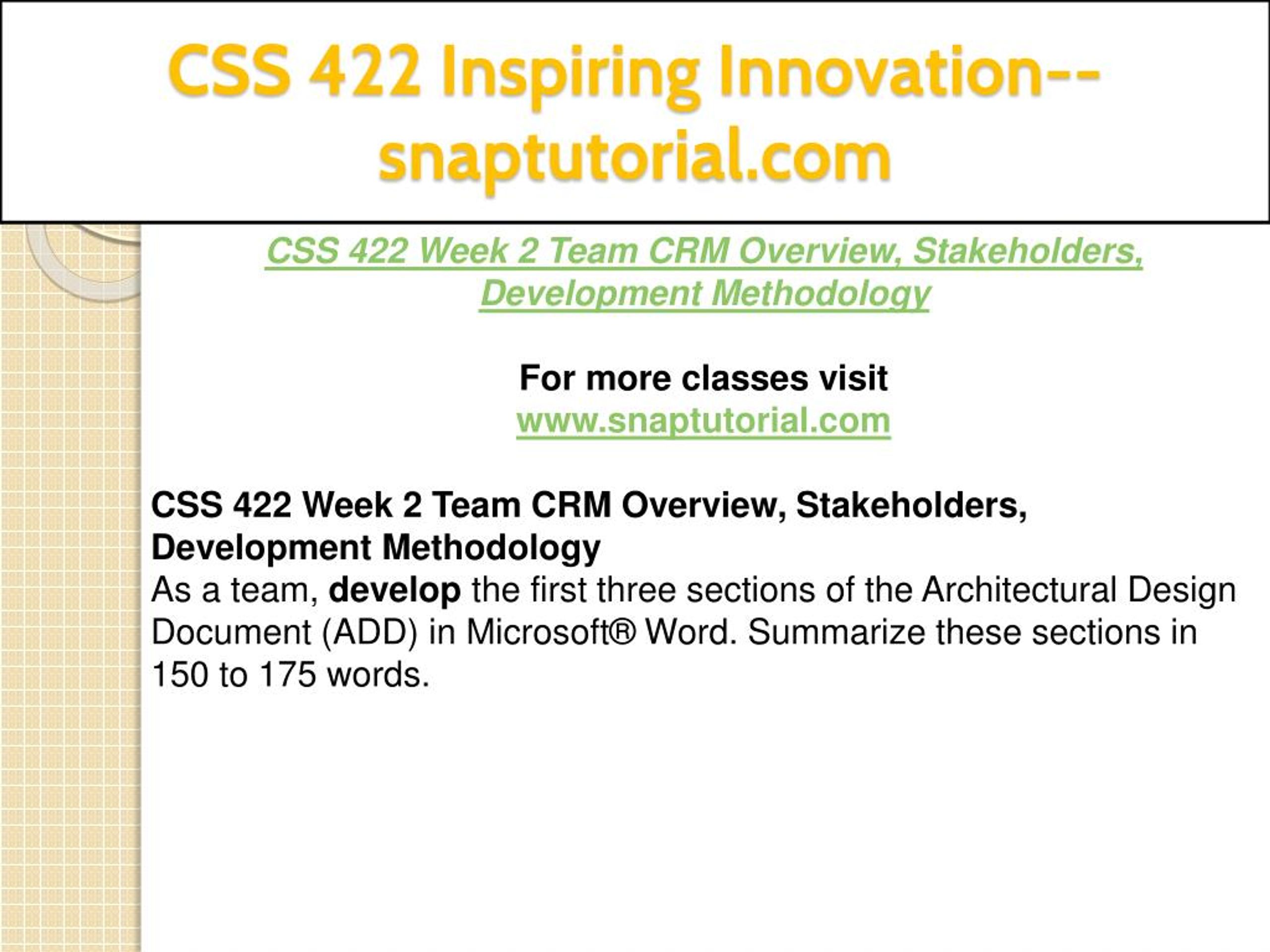 CSS 422 Inspiring Innovation--snaptutorial.com

CSS 422 Week 2 Team CRM Overview, Stakeholders, Development Methodology

For more classes visit
www.snaptutorial.com

CSS 422 Week 2 Team CRM Overview, Stakeholders, Development Methodology
As a team, develop the first three sections of the Architectural Design Document (ADD) in Microsoft® Word. Summarize these sections in 150 to 175 words.